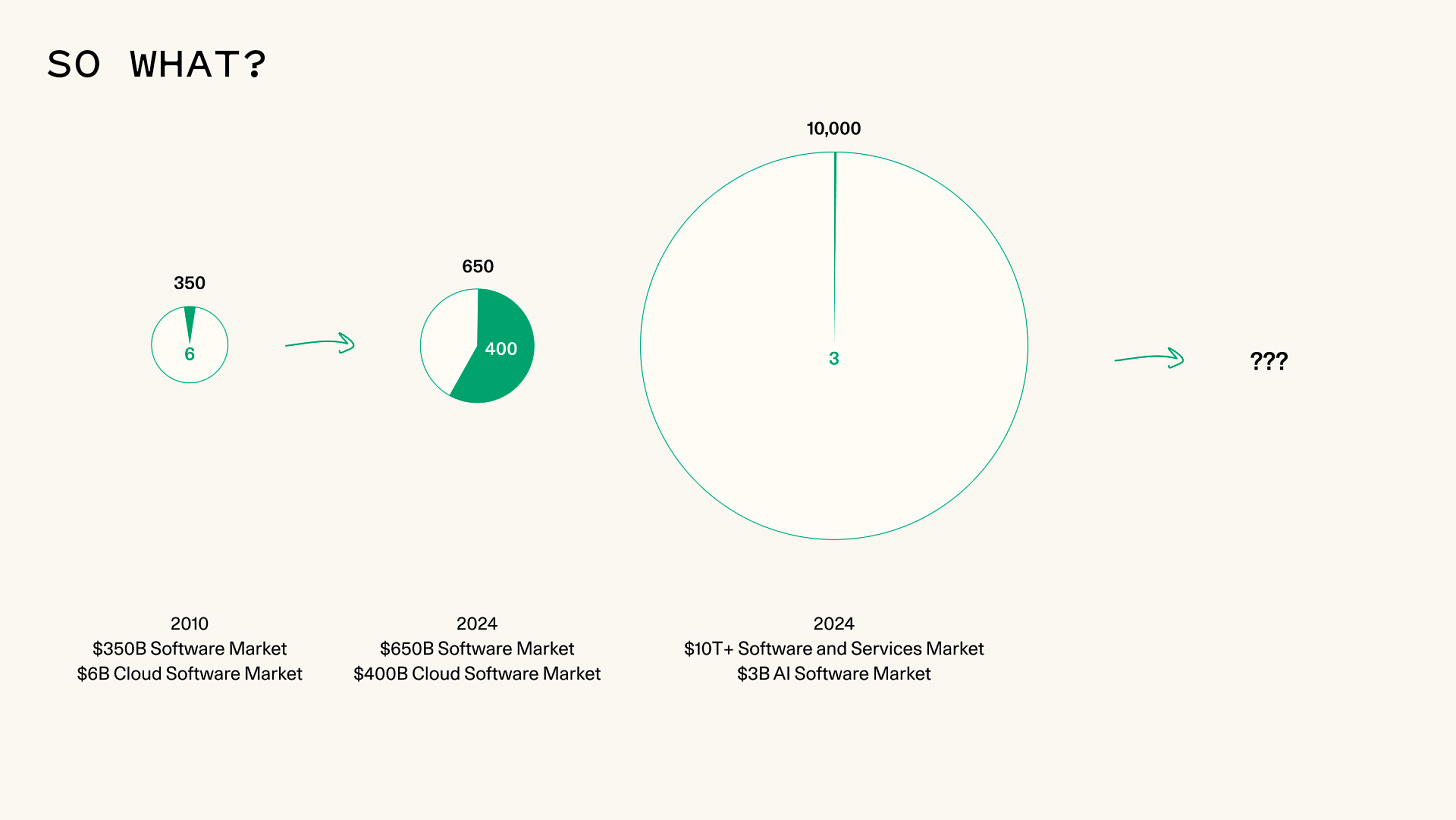 SO WHAT?

350

6

650

400

10,000

3

???

2010
\$350B Software Market
\$6B Cloud Software Market

2024
\$650B Software Market
\$400B Cloud Software Market

2024
\$10T+ Software and Services Market
\$3B AI Software Market